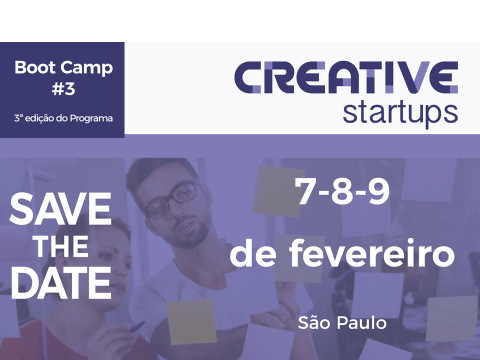 Boot Camp
#3
3ª edição do Programa

CREATIVE
startups

SAVE
THE
DATE

7-8-9
de fevereiro

São Paulo